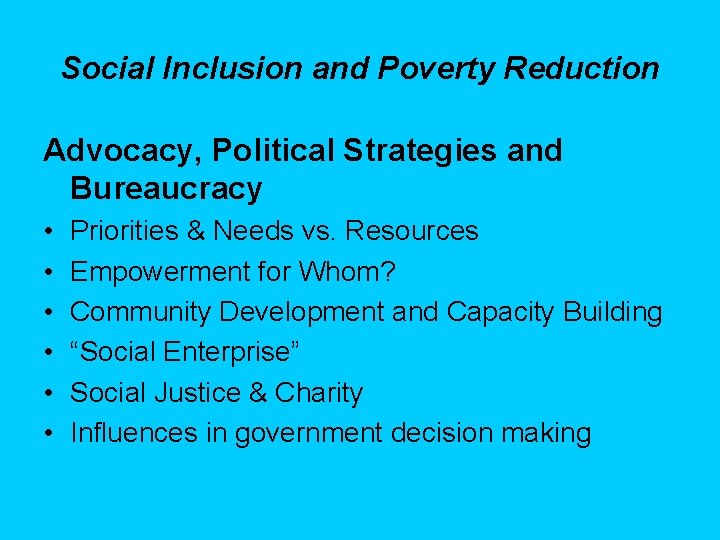 Social Inclusion and Poverty Reduction

Advocacy, Political Strategies and Bureaucracy

• Priorities & Needs vs. Resources
• Empowerment for Whom?
• Community Development and Capacity Building
• “Social Enterprise”
• Social Justice & Charity
• Influences in government decision making